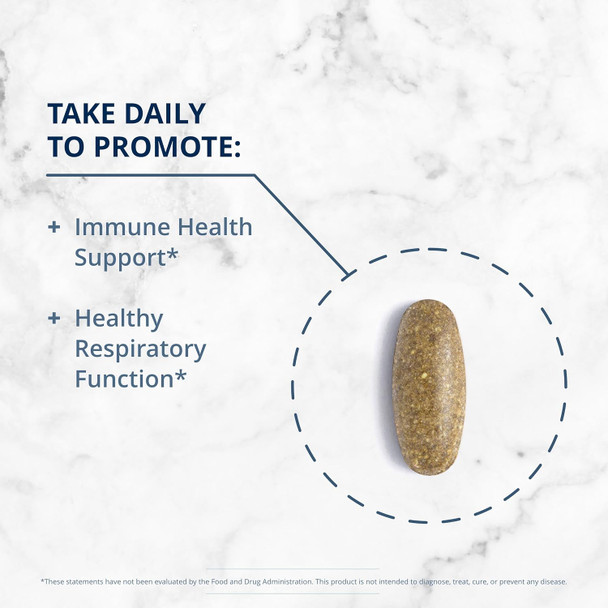 TAKE DAILY TO PROMOTE:

+ Immune Health Support*

+ Healthy Respiratory Function*

*These statements have not been evaluated by the Food and Drug Administration. This product is not intended to diagnose, treat, cure, or prevent any disease.